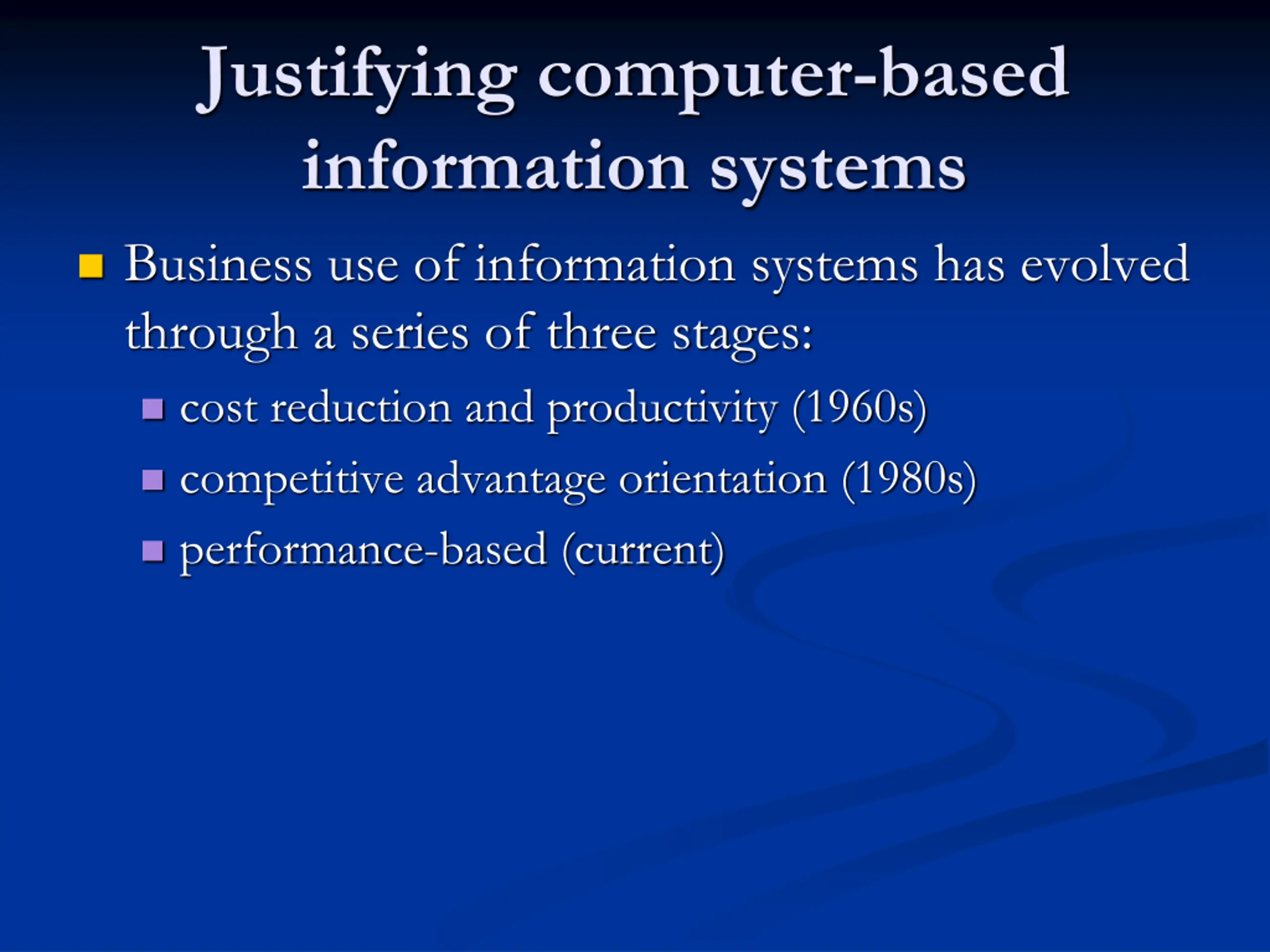 Justifying computer-based information systems

Business use of information systems has evolved through a series of three stages:

cost reduction and productivity (1960s)

competitive advantage orientation (1980s)

performance-based (current)